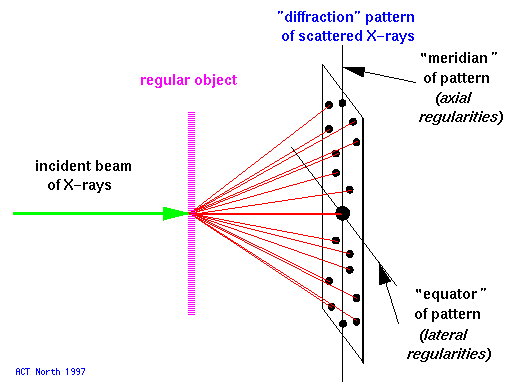 "diffraction" pattern of scattered X-rays

"meridian" of pattern (axial regularities)

regular object

incident beam of X-rays

"equator" of pattern (lateral regularities)

ACT North 1997